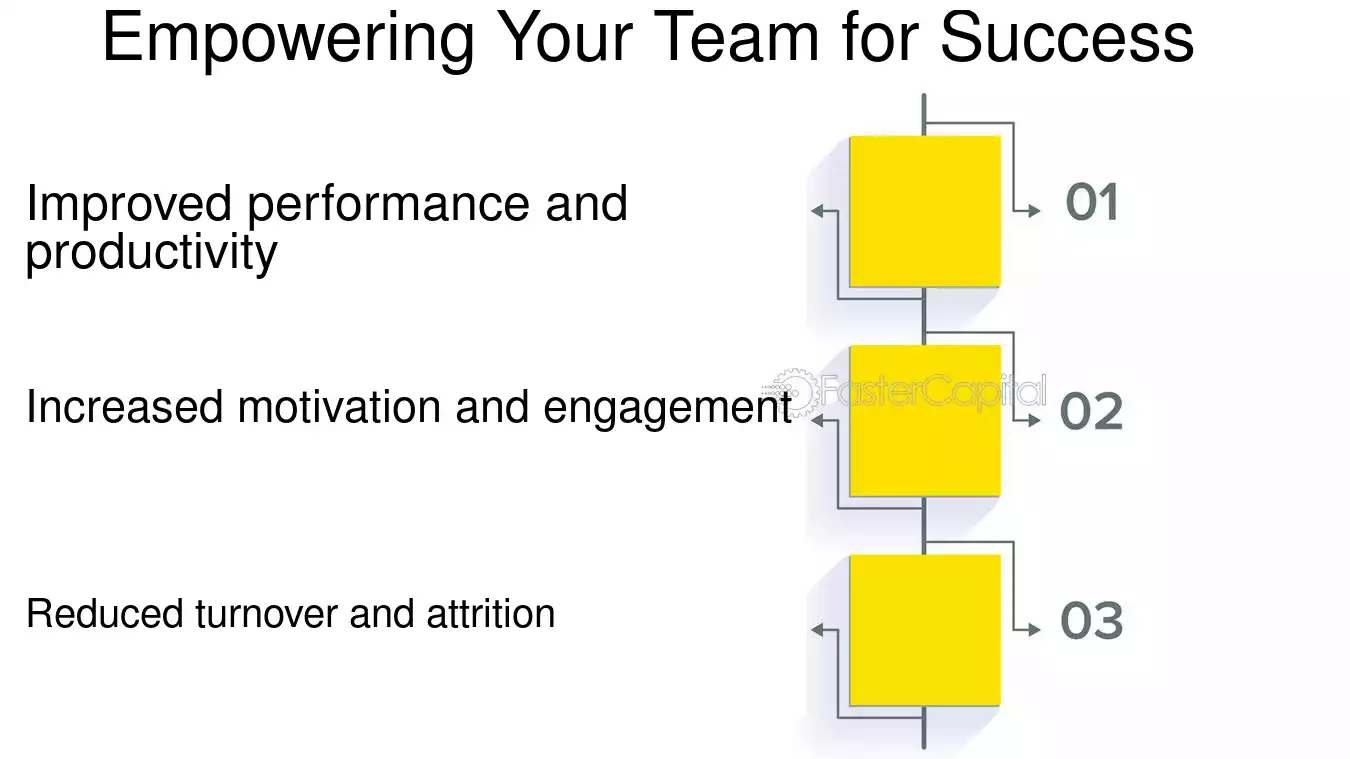 Empowering Your Team for Success

Improved performance and productivity

01

Increased motivation and engagement

02

Reduced turnover and attrition

03

FasterCapital